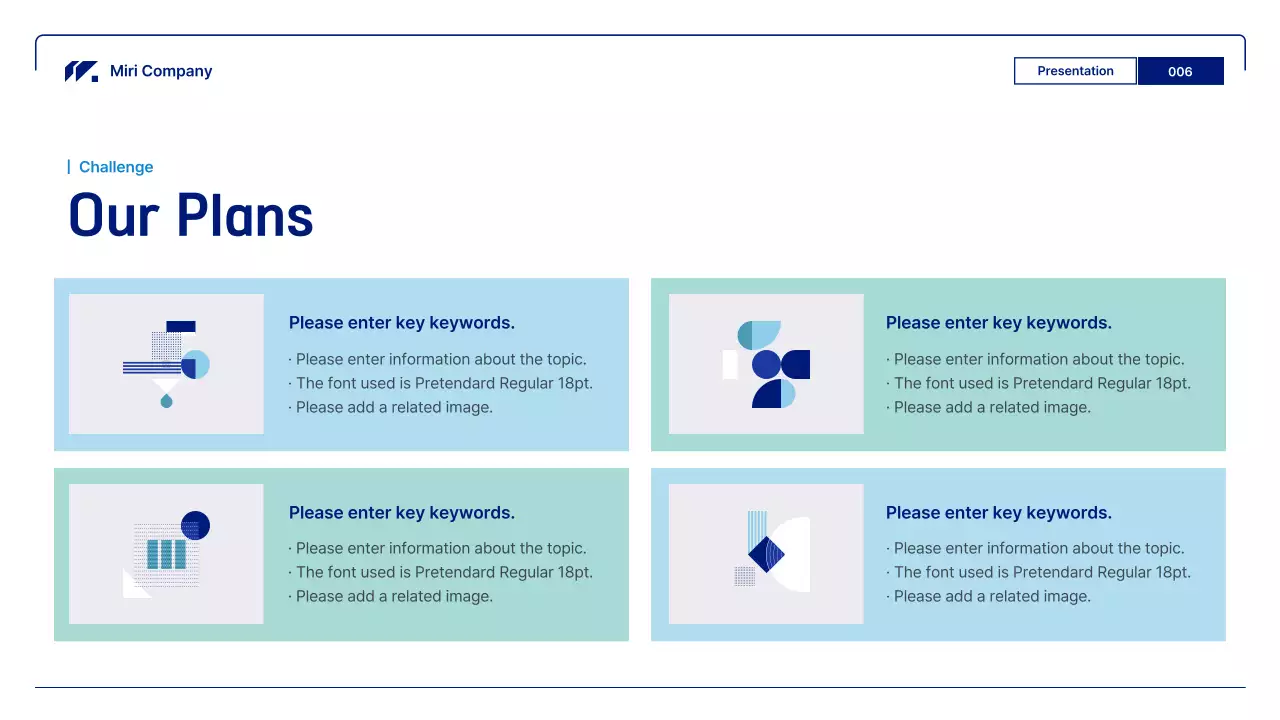 Miri Company

Presentation 006

Challenge

Our Plans

Please enter key keywords.

· Please enter information about the topic.
· The font used is Pretendard Regular 18pt.
· Please add a related image.

Please enter key keywords.

· Please enter information about the topic.
· The font used is Pretendard Regular 18pt.
· Please add a related image.

Please enter key keywords.

· Please enter information about the topic.
· The font used is Pretendard Regular 18pt.
· Please add a related image.

Please enter key keywords.

· Please enter information about the topic.
· The font used is Pretendard Regular 18pt.
· Please add a related image.